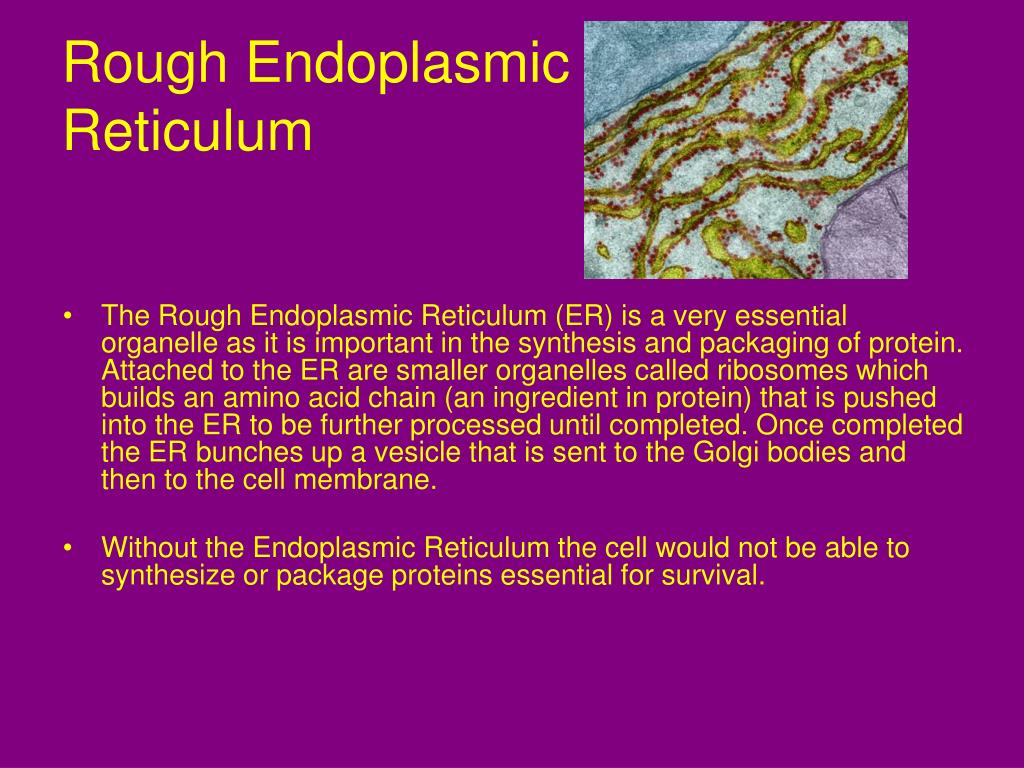 Rough Endoplasmic Reticulum

• The Rough Endoplasmic Reticulum (ER) is a very essential organelle as it is important in the synthesis and packaging of protein. Attached to the ER are smaller organelles called ribosomes which builds an amino acid chain (an ingredient in protein) that is pushed into the ER to be further processed until completed. Once completed the ER bunches up a vesicle that is sent to the Golgi bodies and then to the cell membrane.

• Without the Endoplasmic Reticulum the cell would not be able to synthesize or package proteins essential for survival.